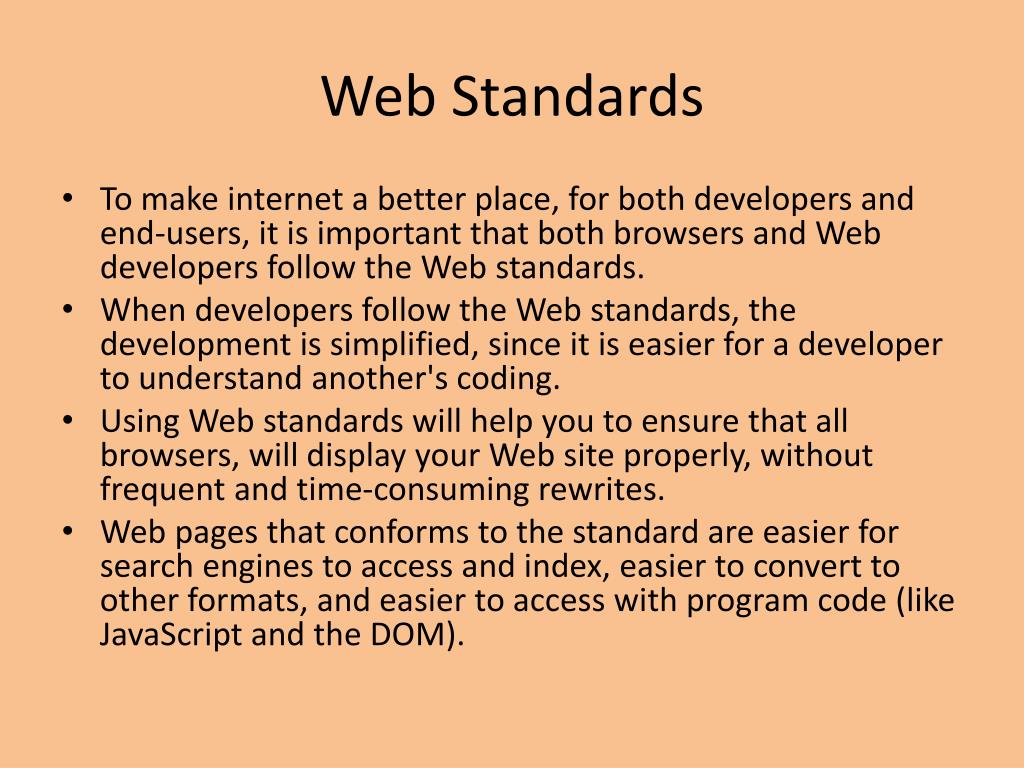 Web Standards

• To make internet a better place, for both developers and end-users, it is important that both browsers and Web developers follow the Web standards.
• When developers follow the Web standards, the development is simplified, since it is easier for a developer to understand another's coding.
• Using Web standards will help you to ensure that all browsers, will display your Web site properly, without frequent and time-consuming rewrites.
• Web pages that conforms to the standard are easier for search engines to access and index, easier to convert to other formats, and easier to access with program code (like JavaScript and the DOM).